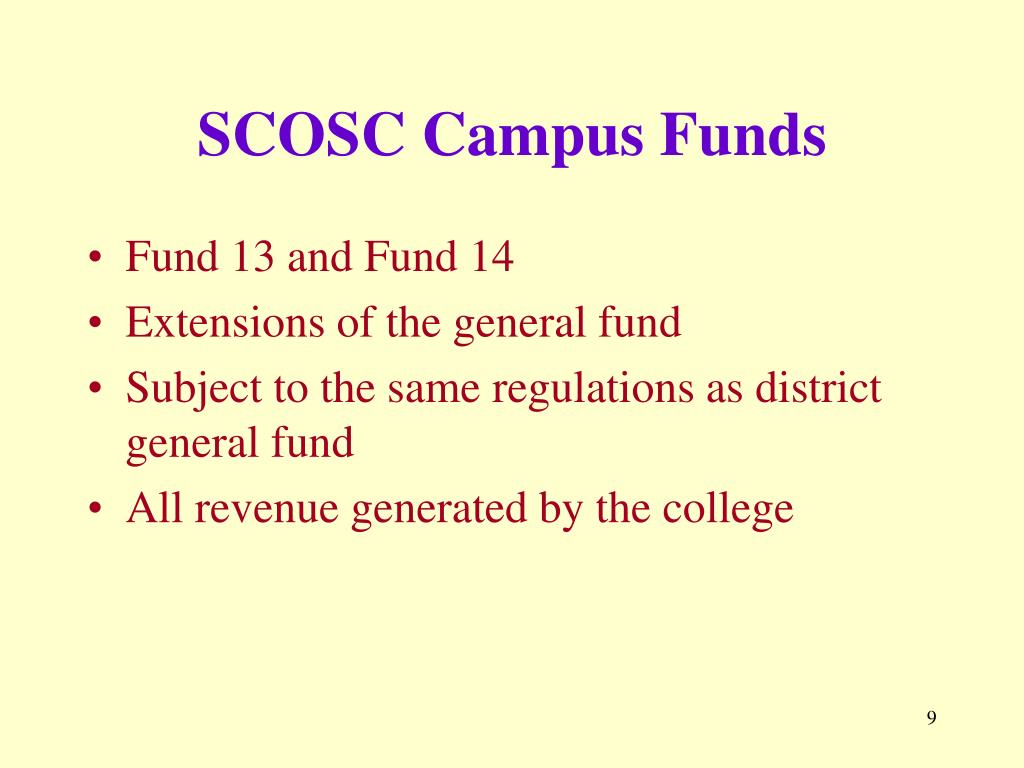 SCOSC Campus Funds

• Fund 13 and Fund 14
• Extensions of the general fund
• Subject to the same regulations as district general fund
• All revenue generated by the college

9